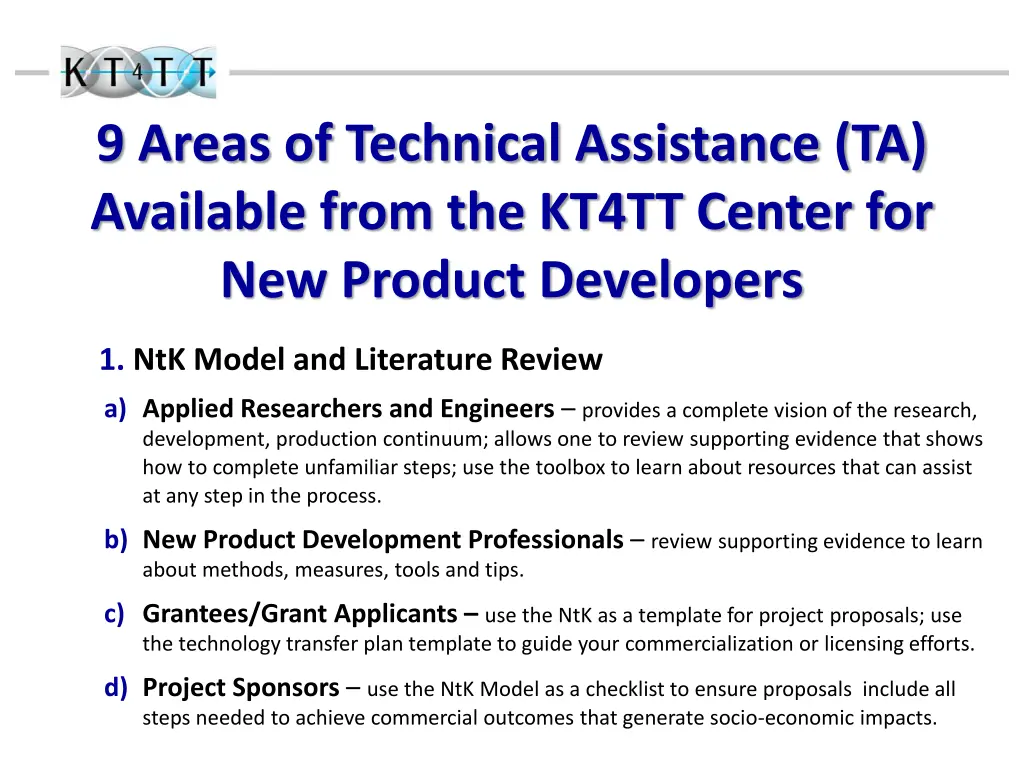 KT4TT

9 Areas of Technical Assistance (TA) Available from the KT4TT Center for New Product Developers

1. NtK Model and Literature Review

a) Applied Researchers and Engineers – provides a complete vision of the research, development, production continuum; allows one to review supporting evidence that shows how to complete unfamiliar steps; use the toolbox to learn about resources that can assist at any step in the process.

b) New Product Development Professionals – review supporting evidence to learn about methods, measures, tools and tips.

c) Grantees/Grant Applicants – use the NtK as a template for project proposals; use the technology transfer plan template to guide your commercialization or licensing efforts.

d) Project Sponsors – use the NtK Model as a checklist to ensure proposals include all steps needed to achieve commercial outcomes that generate socio-economic impacts.